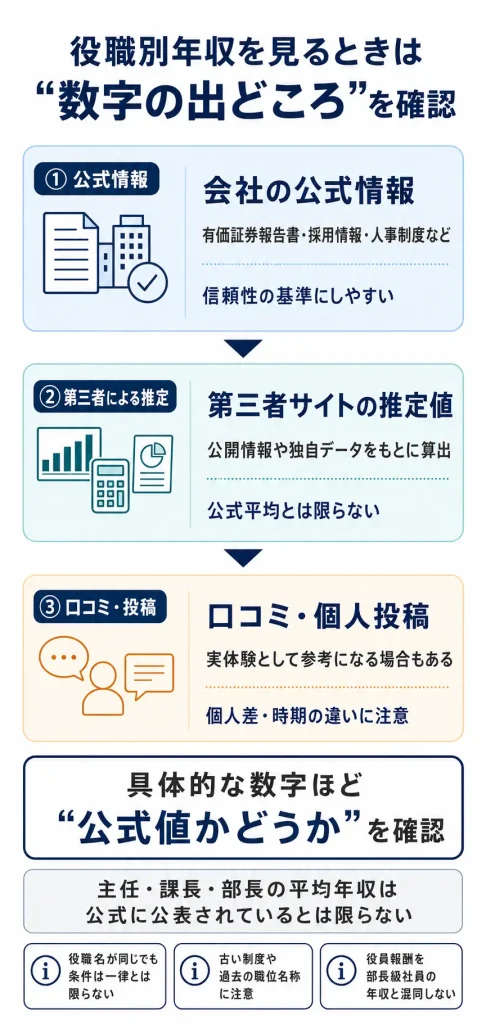 役職別年収を見るときは
“数字の出どころ”を確認

① 公式情報
会社の公式情報
有価証券報告書・採用情報・人事制度など
信頼性の基準にしやすい

② 第三者による推定
第三者サイトの推定値
公開情報や独自データをもとに算出
公式平均とは限らない

③ 口コミ・投稿
口コミ・個人投稿
実体験として参考になる場合もある
個人差・時期の違いに注意

具体的な数字ほど
“公式値かどうか”を確認

主任・課長・部長の平均年収は
公式に公表されているとは限らない

役職名が同じでも条件は一律とは限らない

古い制度や過去の職位名称に注意

役員報酬を部長級社員の年収と混同しない